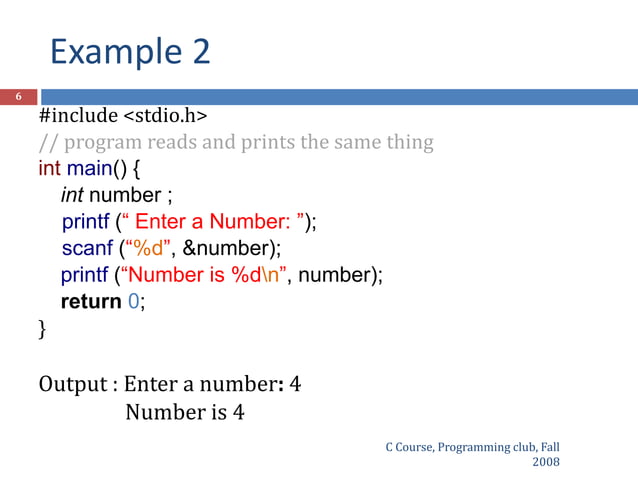 Example 2

6

#include <stdio.h>
// program reads and prints the same thing
int main() {
int number ;
printf (“ Enter a Number: ”);
scanf (“%d”, &number);
printf (“Number is %d\n”, number);
return 0;
}

Output : Enter a number: 4
Number is 4

C Course, Programming club, Fall 2008